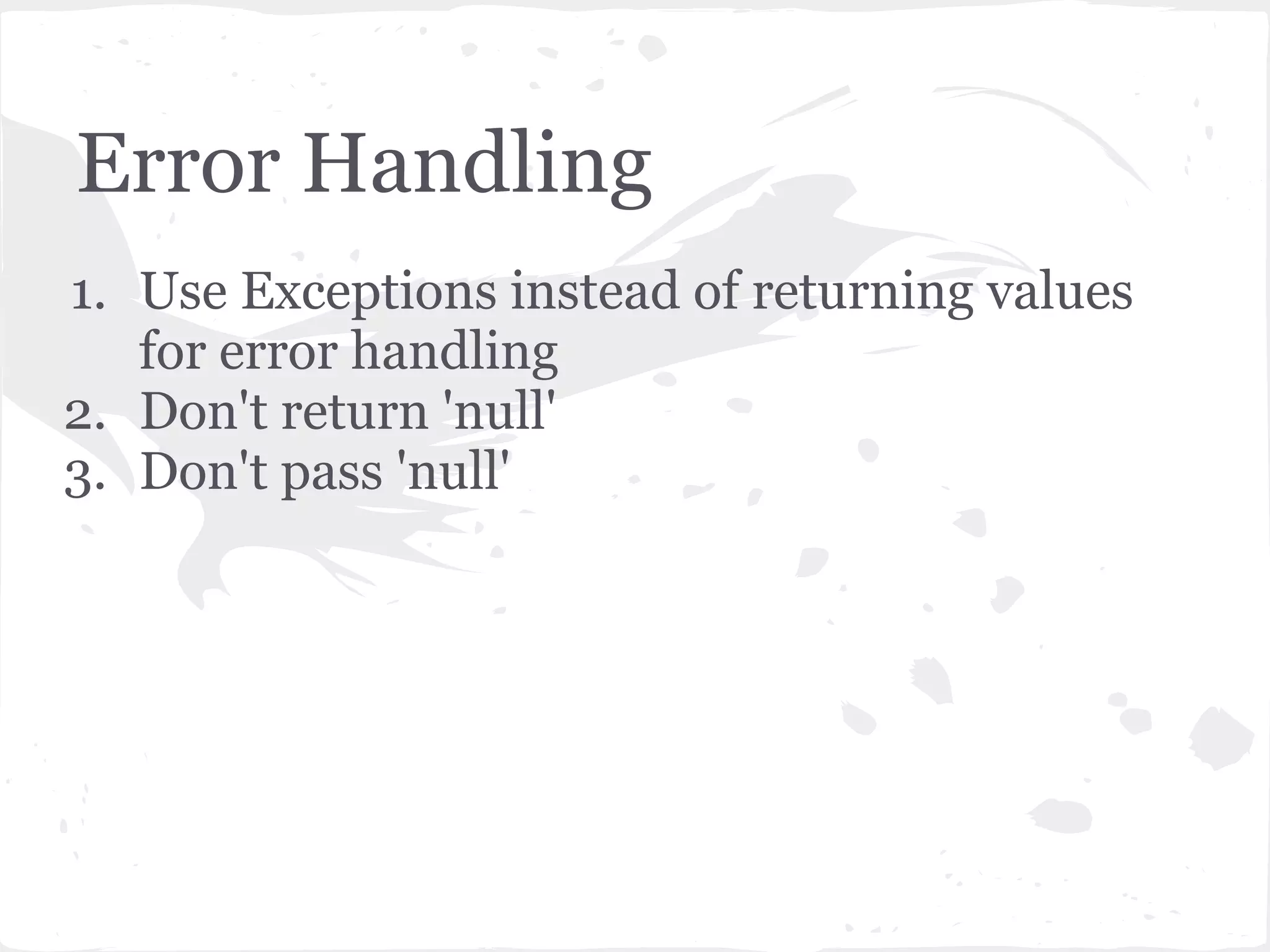 Error Handling

1. Use Exceptions instead of returning values for error handling
2. Don't return 'null'
3. Don't pass 'null'